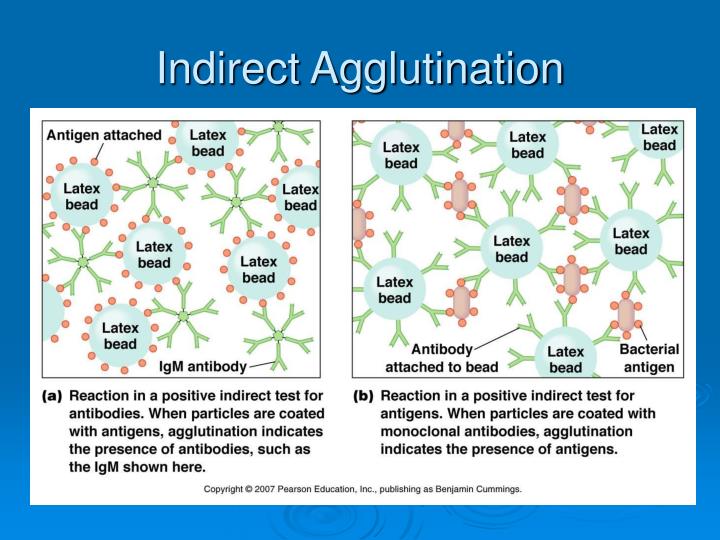 Indirect Agglutination

Antigen attached

Latex bead

Latex bead

Latex bead

Latex bead

Latex bead

Latex bead

IgM antibody

(a) Reaction in a positive indirect test for antibodies. When particles are coated with antigens, agglutination indicates the presence of antibodies, such as the IgM shown here.

Latex bead

Latex bead

Latex bead

Latex bead

Latex bead

Latex bead

Latex bead

Antibody attached to bead

Bacterial antigen

(b) Reaction in a positive indirect test for antigens. When particles are coated with monoclonal antibodies, agglutination indicates the presence of antigens.

Copyright © 2007 Pearson Education, Inc., publishing as Benjamin Cummings.